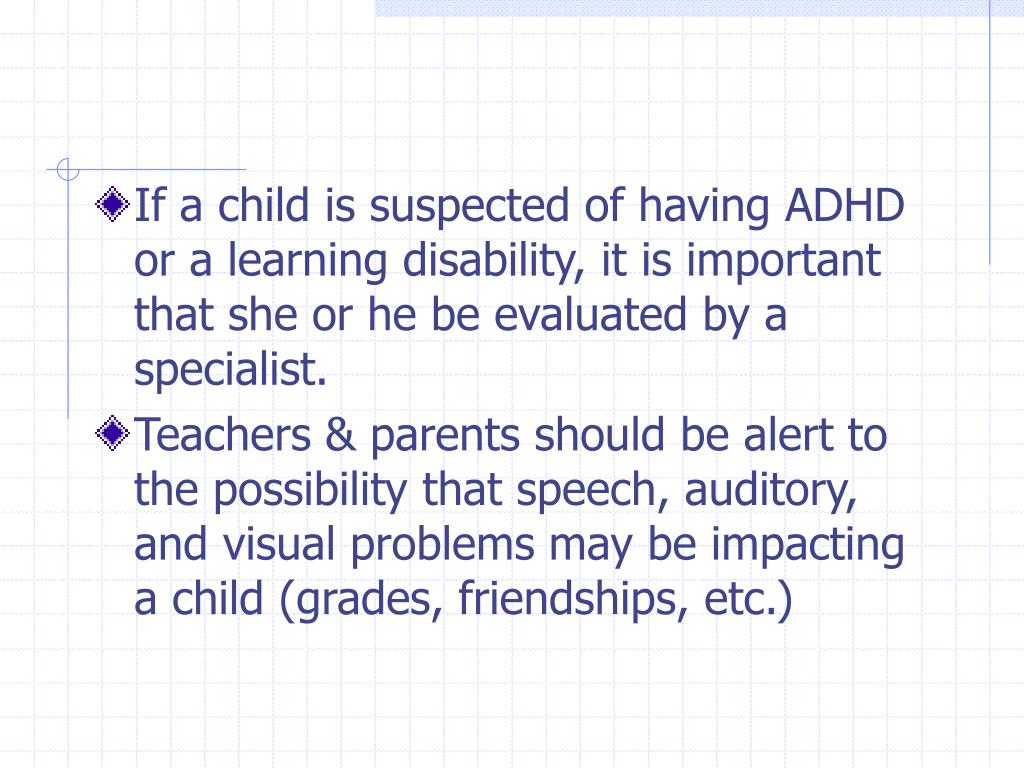 If a child is suspected of having ADHD or a learning disability, it is important that she or he be evaluated by a specialist.

Teachers & parents should be alert to the possibility that speech, auditory, and visual problems may be impacting a child (grades, friendships, etc.)